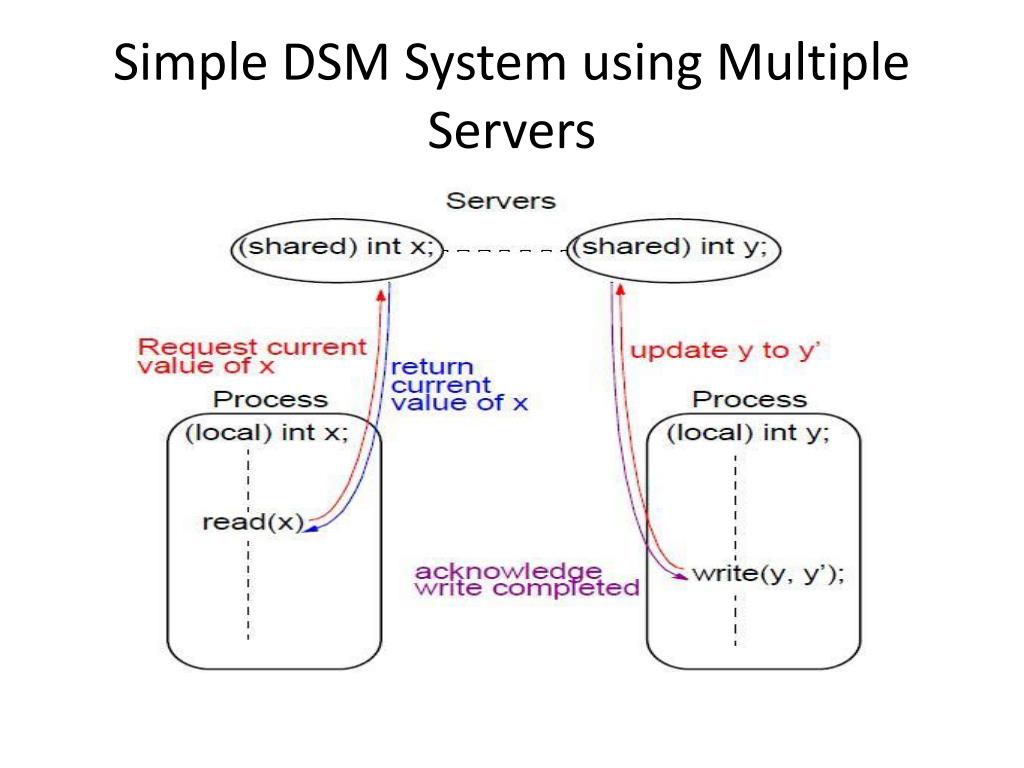 Simple DSM System using Multiple Servers

Servers

(shared) int x;

(shared) int y;

Request current value of x

return current value of x

update y to y'

Process

(local) int x;

read(x)

Process

(local) int y;

acknowledge write completed

write(y, y');